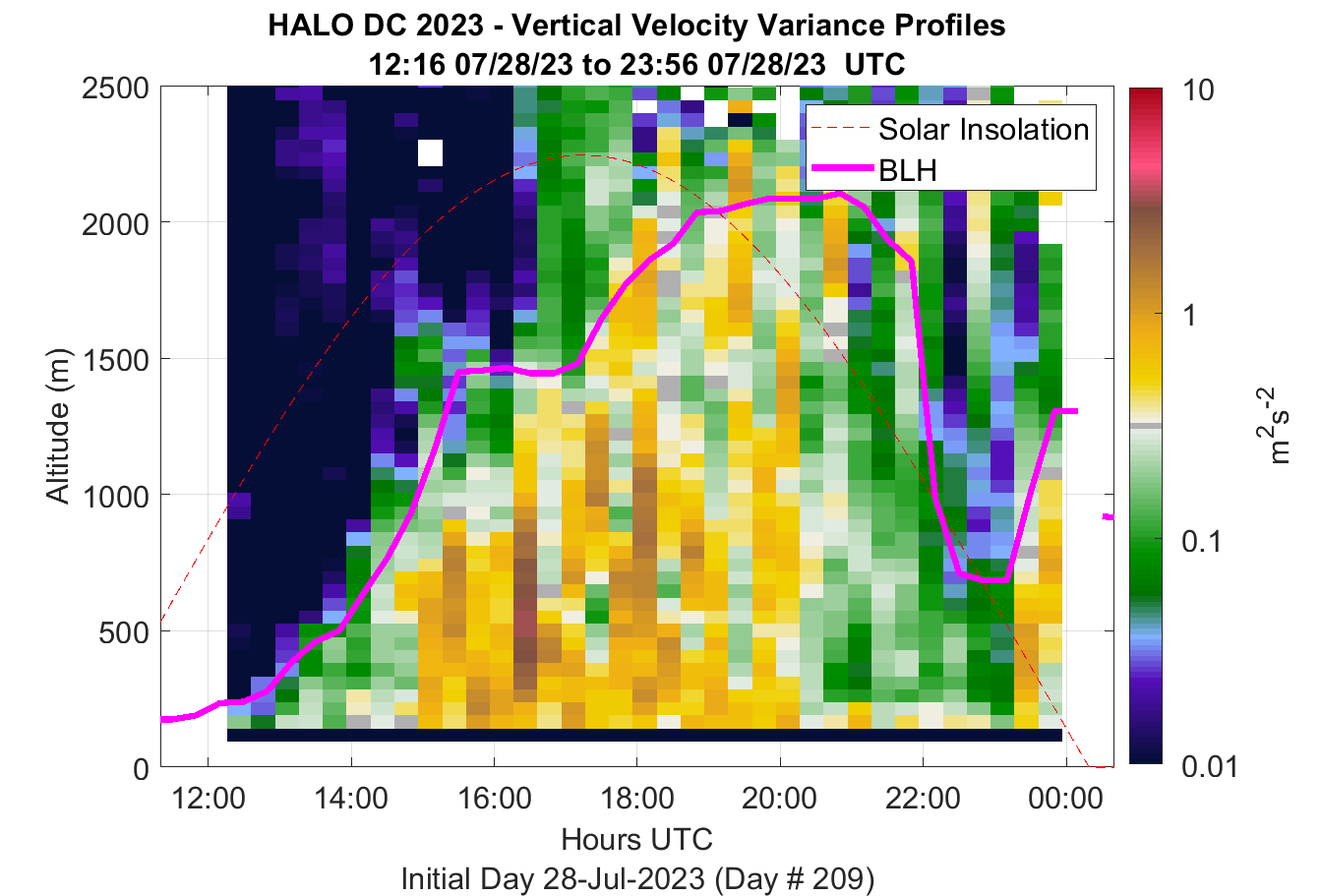 HALO DC 2023 - Vertical Velocity Variance Profiles
12:16 07/28/23 to 23:56 07/28/23 UTC

Solar Insolation
BLH

Altitude (m)
2500
2000
1500
1000
500
0

12:00
14:00
16:00
18:00
20:00
22:00
00:00
Hours UTC
Initial Day 28-Jul-2023 (Day # 209)

10
1
0.1
0.01
$m^2s^{-2}$